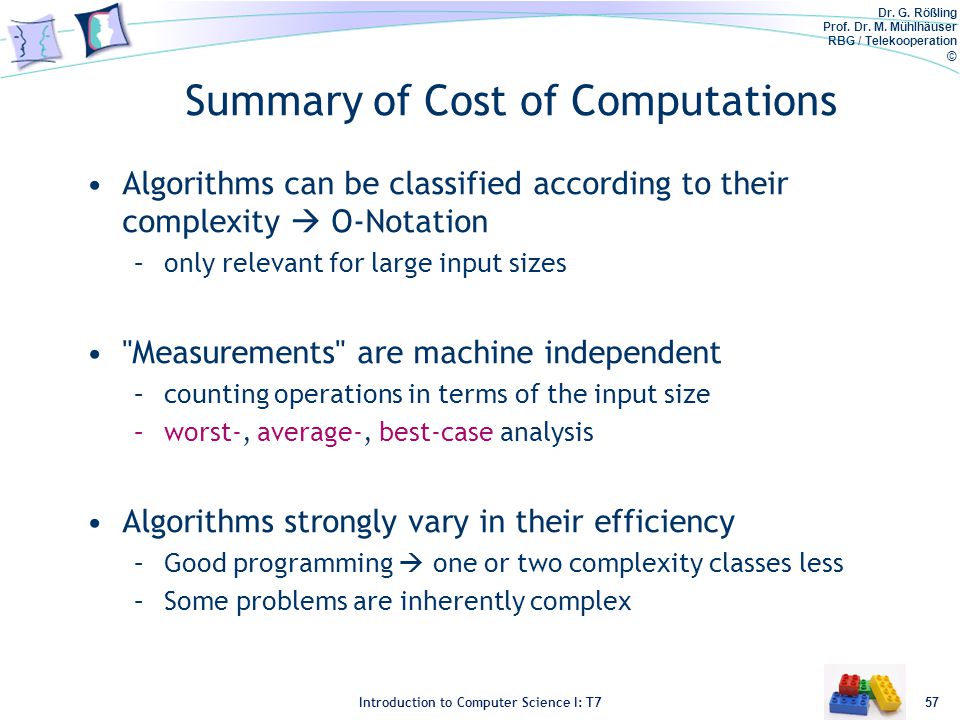 Dr. G. Rößling
Prof. Dr. M. Mühlhäuser
RBG / Telekooperation
©

Summary of Cost of Computations

• Algorithms can be classified according to their complexity → O-Notation
– only relevant for large input sizes

• "Measurements" are machine independent
– counting operations in terms of the input size
– worst-, average-, best-case analysis

• Algorithms strongly vary in their efficiency
– Good programming → one or two complexity classes less
– Some problems are inherently complex

Introduction to Computer Science I: T7

57